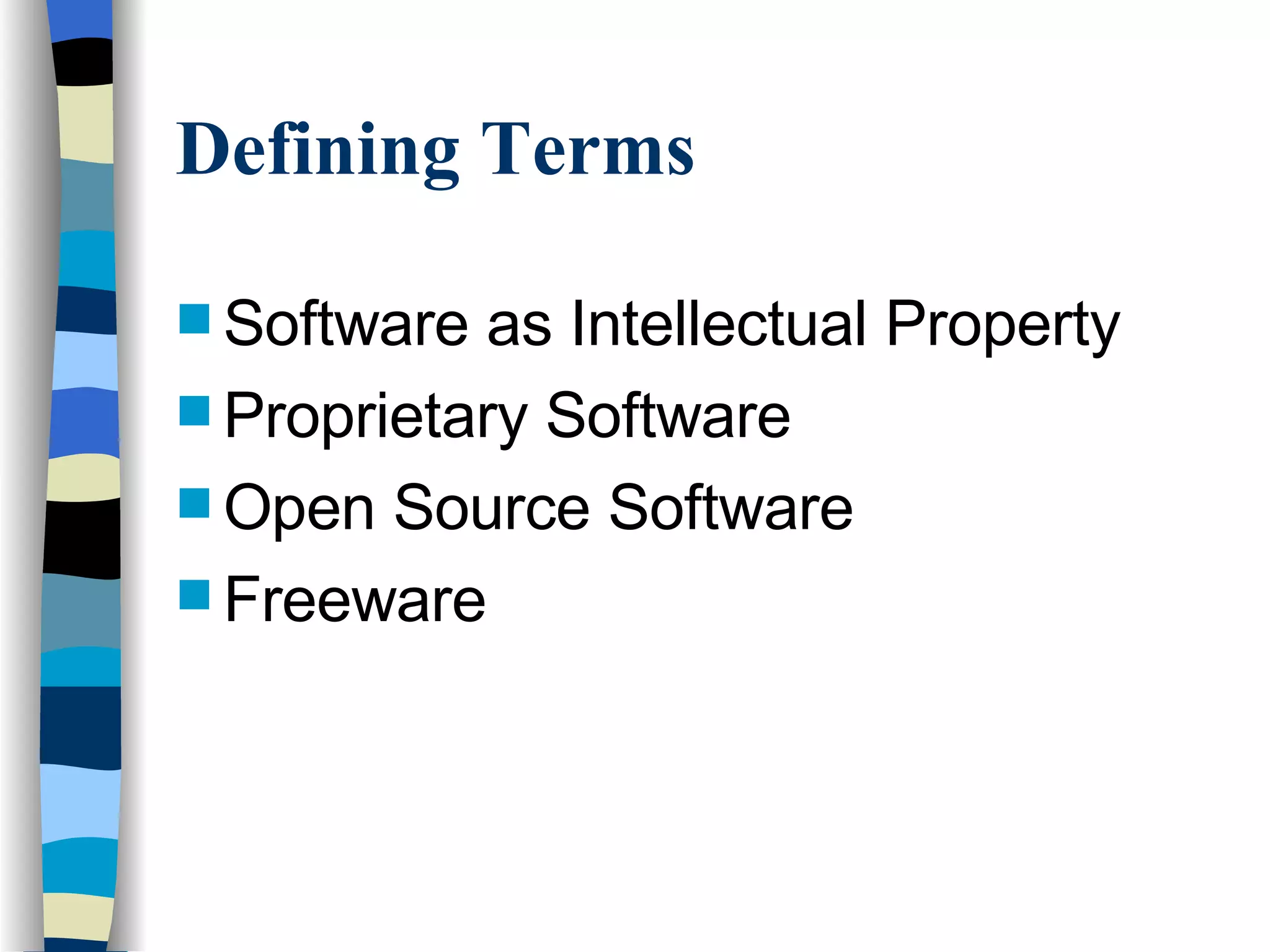 Defining Terms

- Software as Intellectual Property
- Proprietary Software
- Open Source Software
- Freeware